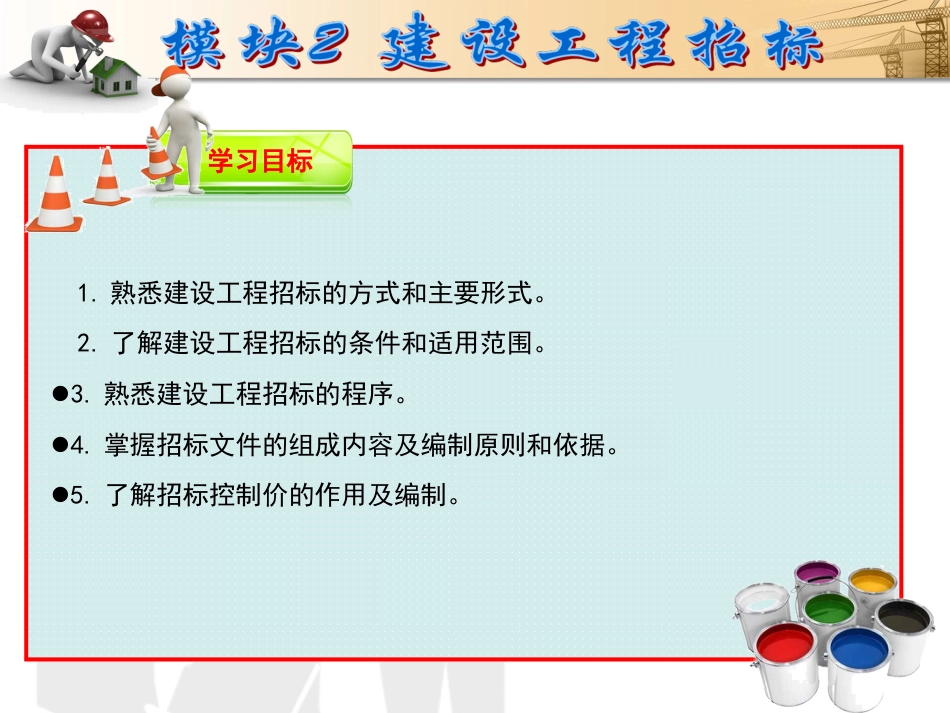 模块2 建设工程招标

学习目标

1. 熟悉建设工程招标的方式和主要形式。

2. 了解建设工程招标的条件和适用范围。

●3. 熟悉建设工程招标的程序。

●4. 掌握招标文件的组成内容及编制原则和依据。

●5. 了解招标控制价的作用及编制。